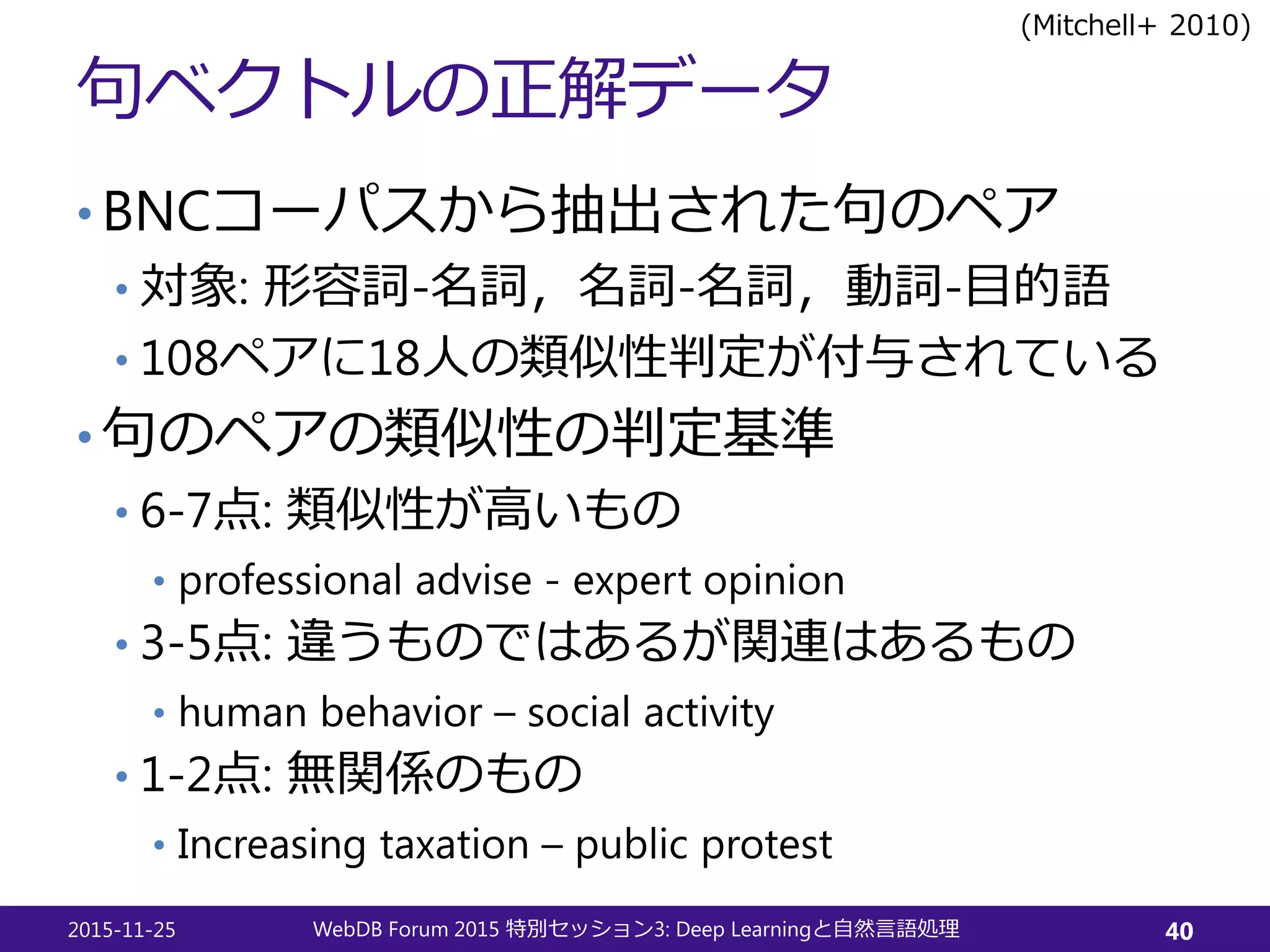 (Mitchell+ 2010)

句ベクトルの正解データ

• BNCコーパスから抽出された句のペア
  • 対象: 形容詞-名詞，名詞-名詞，動詞-目的語
  • 108ペアに18人の類似性判定が付与されている
• 句のペアの類似性の判定基準
  • 6-7点: 類似性が高いもの
    • professional advise - expert opinion
  • 3-5点: 違うものではあるが関連はあるもの
    • human behavior – social activity
  • 1-2点: 無関係のもの
    • Increasing taxation – public protest

2015-11-25 WebDB Forum 2015 特別セッション3: Deep Learningと自然言語処理 40